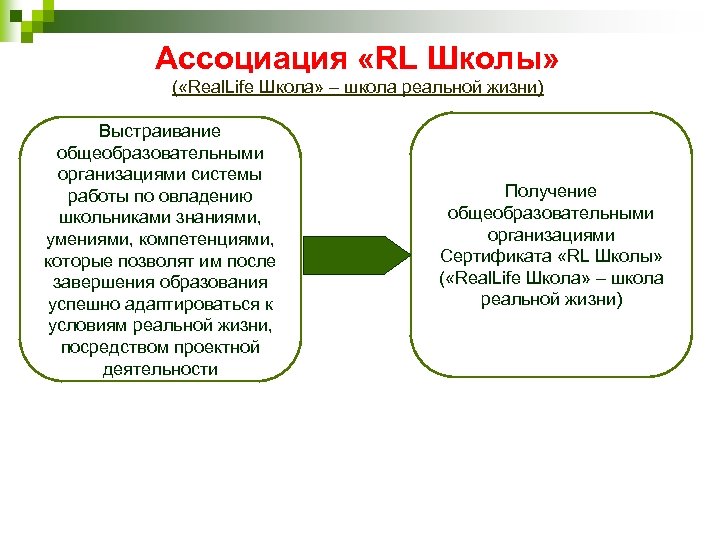 Ассоциация «RL Школы»
(«RealLife Школа» – школа реальной жизни)

Выстраивание общеобразовательными организациями системы работы по овладению школьниками знаниями, умениями, компетенциями, которые позволят им после завершения образования успешно адаптироваться к условиям реальной жизни, посредством проектной деятельности

Получение общеобразовательными организациями Сертификата «RL Школы» («RealLife Школа» – школа реальной жизни)